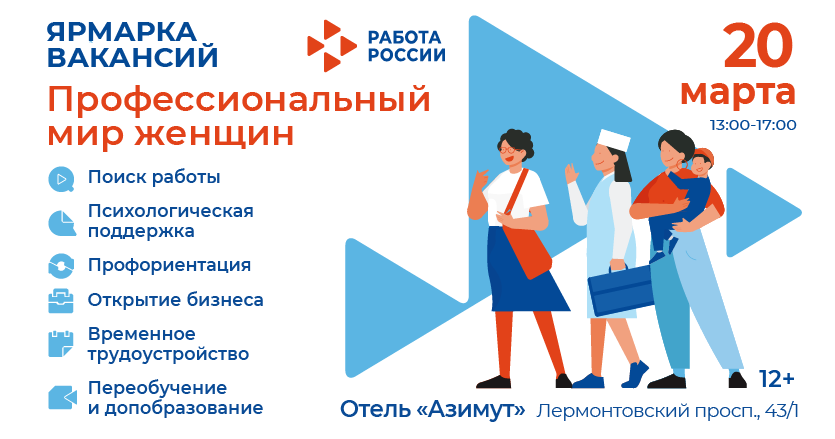 ЯРМАРКА ВАКАНСИЙ

РАБОТА РОССИИ

20 марта
13:00-17:00

Профессиональный мир женщин

Поиск работы

Психологическая поддержка

Профориентация

Открытие бизнеса

Временное трудоустройство

Переобучение и допобразование

12+

Отель «Азимут» Лермонтовский просп., 43/1